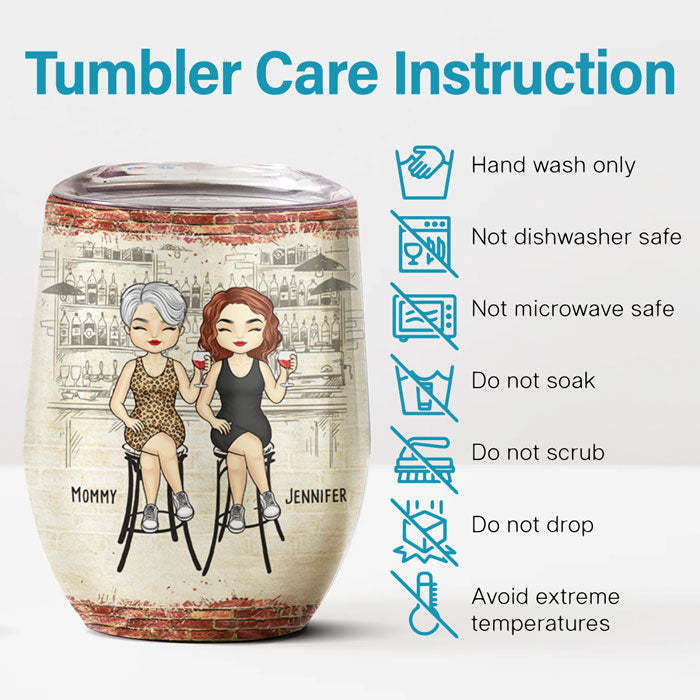 Tumbler Care Instruction

MOMMY

JENNIFER

Hand wash only

Not dishwasher safe

Not microwave safe

Do not soak

Do not scrub

Do not drop

Avoid extreme temperatures